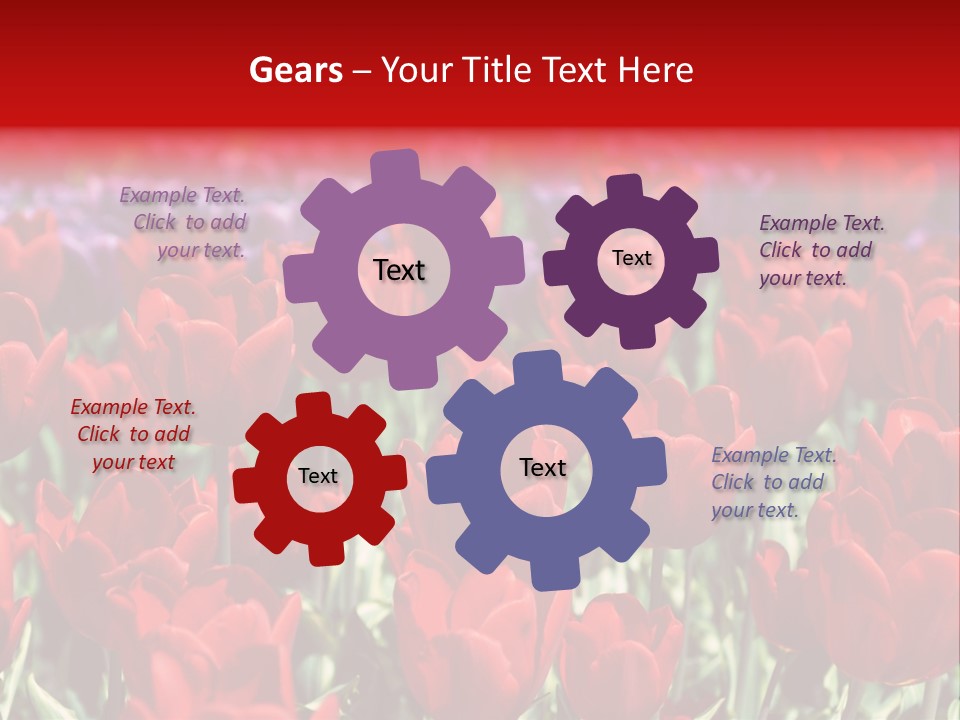 Gears – Your Title Text Here

Example Text. Click to add your text.

Text

Text

Example Text. Click to add your text.

Example Text. Click to add your text

Text

Text

Example Text. Click to add your text.